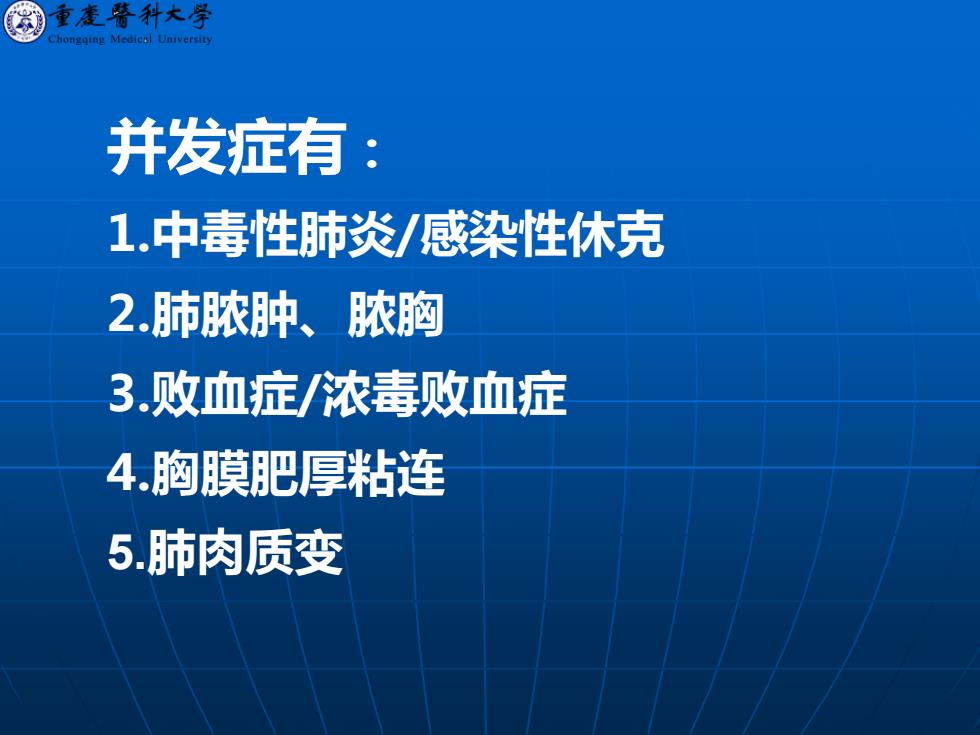 重慶醫科大學
Chongqing Medical University

并发症有：

1.中毒性肺炎/感染性休克

2.肺脓肿、脓胸

3.败血症/浓毒败血症

4.胸膜肥厚粘连

5.肺肉质变